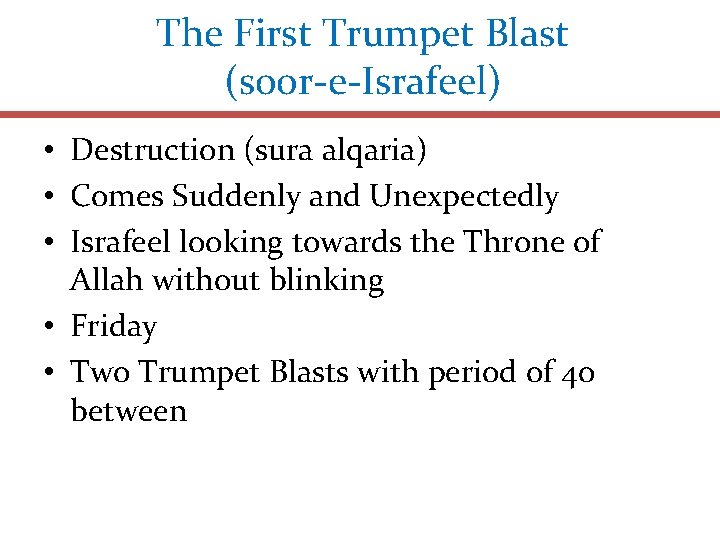 The First Trumpet Blast
(soor-e-Israfeel)

• Destruction (sura alqaria)
• Comes Suddenly and Unexpectedly
• Israfeel looking towards the Throne of Allah without blinking
• Friday
• Two Trumpet Blasts with period of 40 between